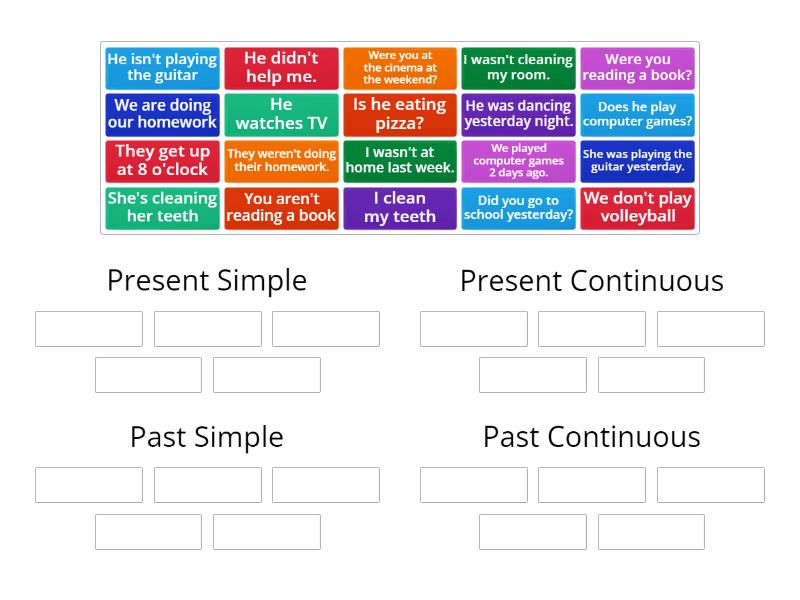 He isn't playing the guitar

He didn't help me.

Were you at the cinema at the weekend?

I wasn't cleaning my room.

Were you reading a book?

We are doing our homework

He watches TV

Is he eating pizza?

He was dancing yesterday night.

Does he play computer games?

They get up at 8 o'clock

They weren't doing their homework.

I wasn't at home last week.

We played computer games 2 days ago.

She was playing the guitar yesterday.

She's cleaning her teeth

You aren't reading a book

I clean my teeth

Did you go to school yesterday?

We don't play volleyball

Present Simple

Present Continuous

Past Simple

Past Continuous